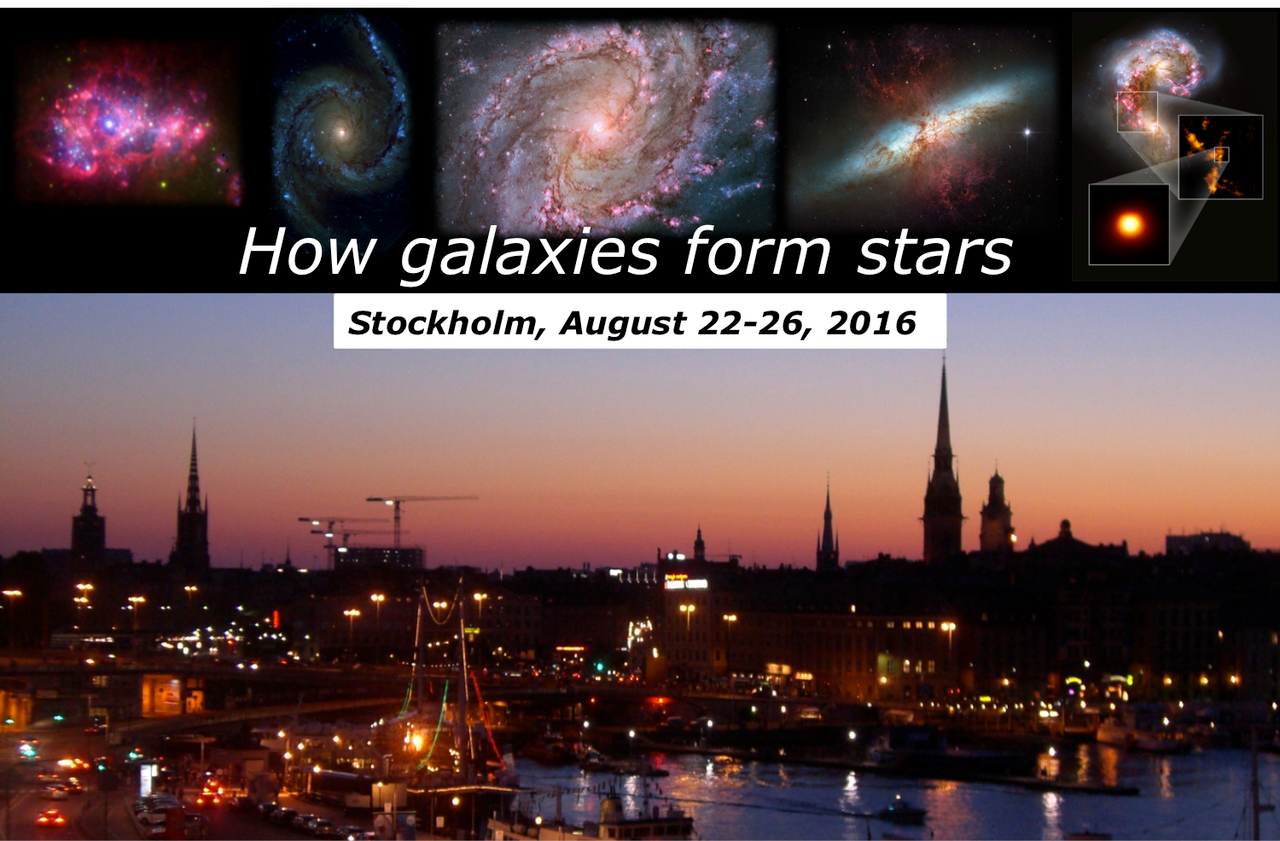 How galaxies form stars

Stockholm, August 22-26, 2016